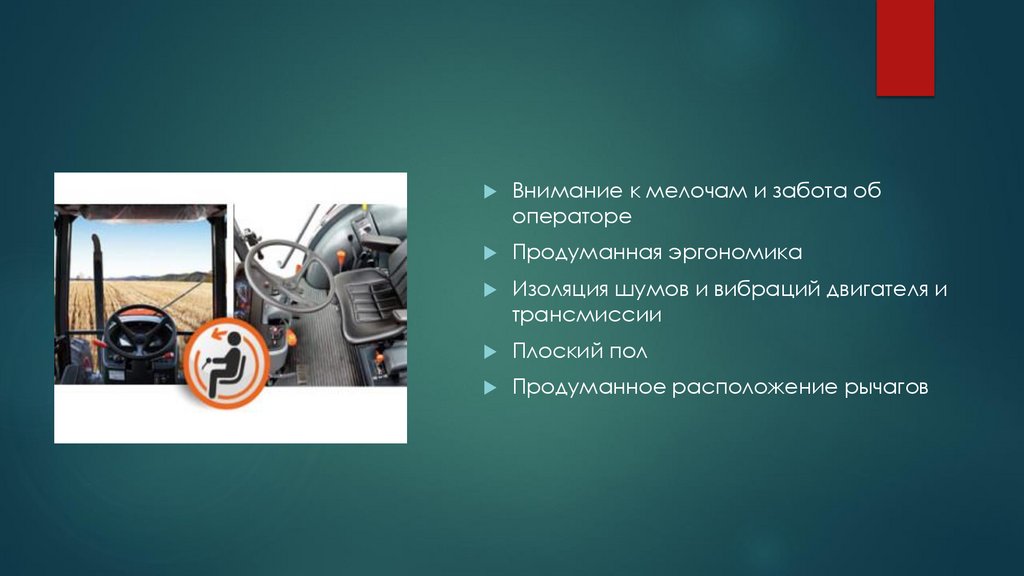 Внимание к мелочам и забота об операторе

Продуманная эргономика

Изоляция шумов и вибраций двигателя и трансмиссии

Плоский пол

Продуманное расположение рычагов